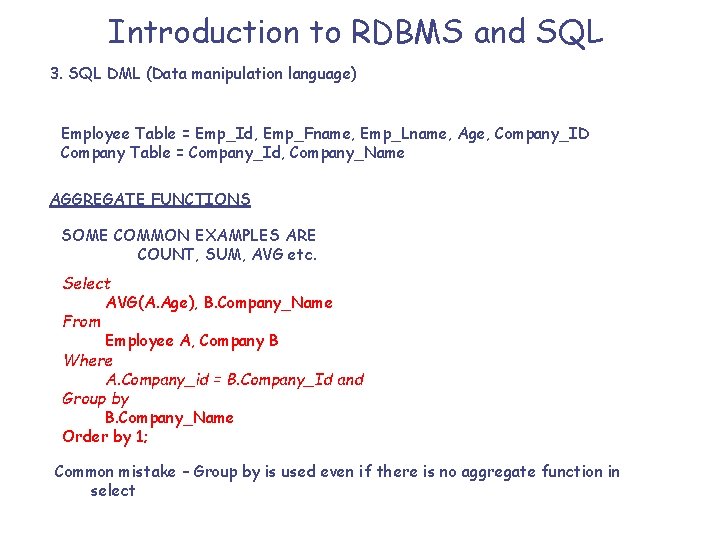 Introduction to RDBMS and SQL

3. SQL DML (Data manipulation language)

Employee Table = Emp_Id, Emp_Fname, Emp_Lname, Age, Company_ID
Company Table = Company_Id, Company_Name

AGGREGATE FUNCTIONS

SOME COMMON EXAMPLES ARE
COUNT, SUM, AVG etc.

Select
AVG(A.Age), B.Company_Name
From
Employee A, Company B
Where
A.Company_id = B.Company_Id and
Group by
B.Company_Name
Order by 1;

Common mistake – Group by is used even if there is no aggregate function in select